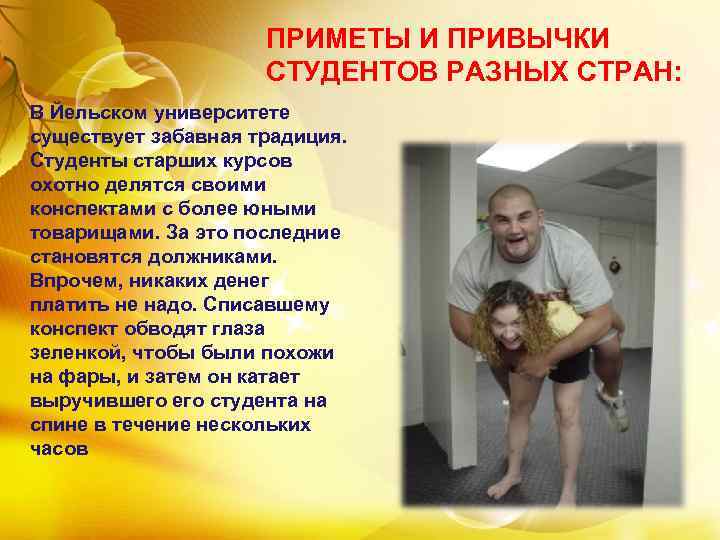 ПРИМЕТЫ И ПРИВЫЧКИ СТУДЕНТОВ РАЗНЫХ СТРАН:

В Йельском университете существует забавная традиция. Студенты старших курсов охотно делятся своими конспектами с более юными товарищами. За это последние становятся должниками. Впрочем, никаких денег платить не надо. Списавшему конспект обводят глаза зеленкой, чтобы были похожи на фары, и затем он катает выручившего его студента на спине в течение нескольких часов